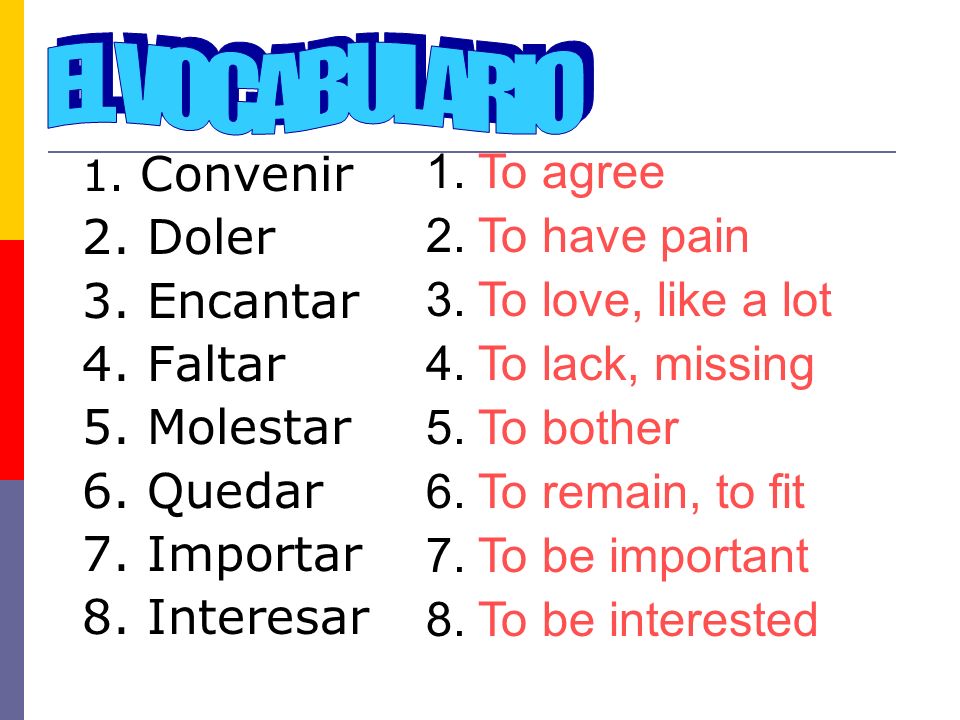 EL VOCABULARIO

1. Convenir
2. Doler
3. Encantar
4. Faltar
5. Molestar
6. Quedar
7. Importar
8. Interesar

1. To agree
2. To have pain
3. To love, like a lot
4. To lack, missing
5. To bother
6. To remain, to fit
7. To be important
8. To be interested